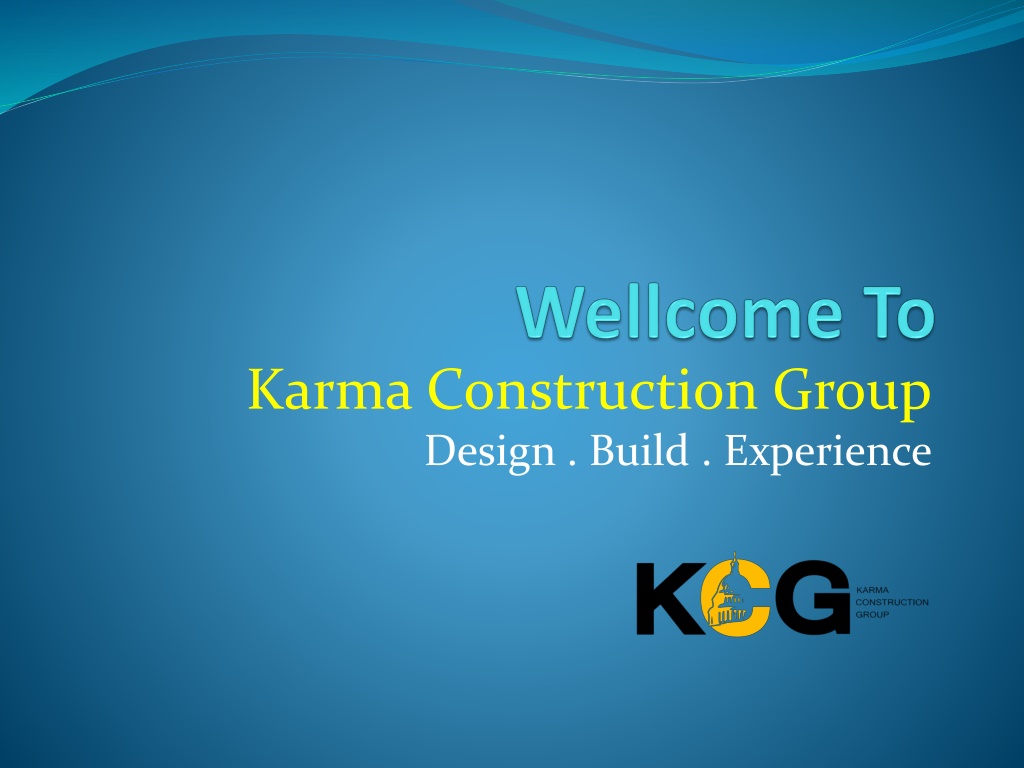 Wellcome To
Karma Construction Group
Design . Build . Experience

KCG
KARMA
CONSTRUCTION
GROUP